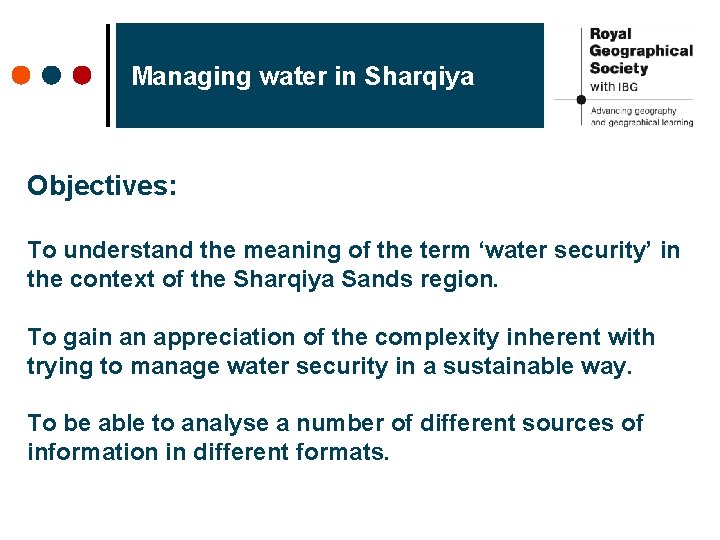 Managing water in Sharqiya

Royal Geographical Society with IBG

Advancing geography and geographical learning

Objectives:

To understand the meaning of the term ‘water security’ in the context of the Sharqiya Sands region.

To gain an appreciation of the complexity inherent with trying to manage water security in a sustainable way.

To be able to analyse a number of different sources of information in different formats.